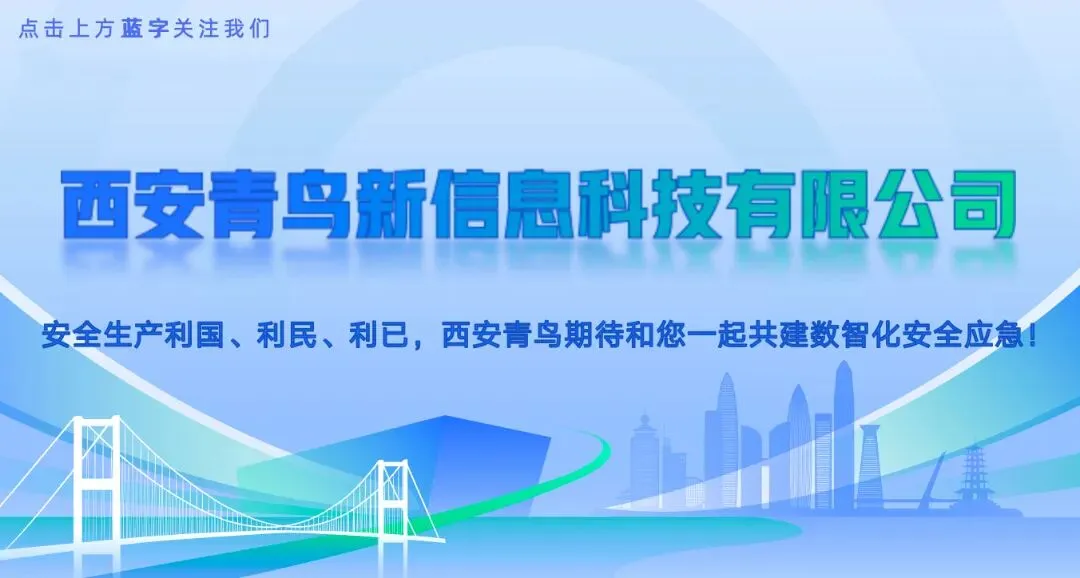 点击上方蓝字关注我们

西安青鸟新信息科技有限公司

安全生产利国、利民、利已，西安青鸟期待和您一起共建数智化安全应急！